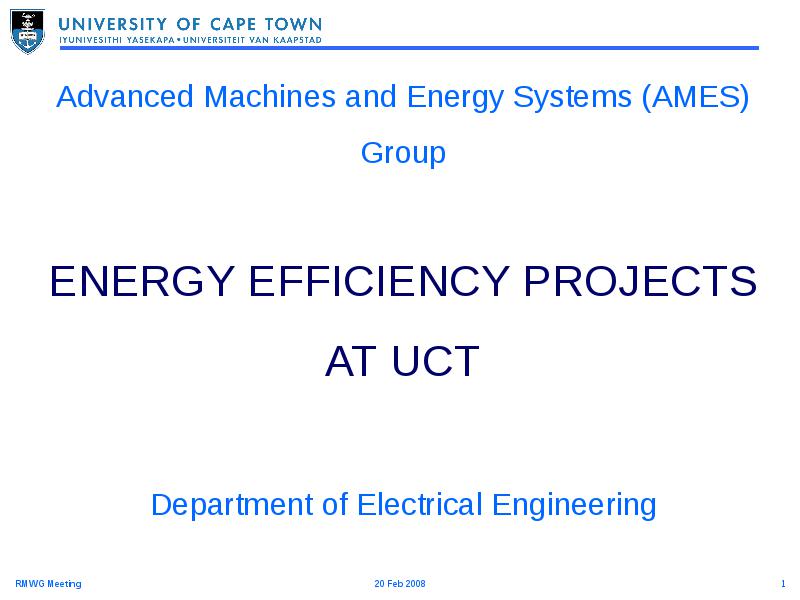 UNIVERSITY OF CAPE TOWN
IYUNIVESITHI YASEKAPA • UNIVERSITEIT VAN KAAPSTAD

Advanced Machines and Energy Systems (AMES) Group

ENERGY EFFICIENCY PROJECTS AT UCT

Department of Electrical Engineering

RMWG Meeting 20 Feb 2008 1